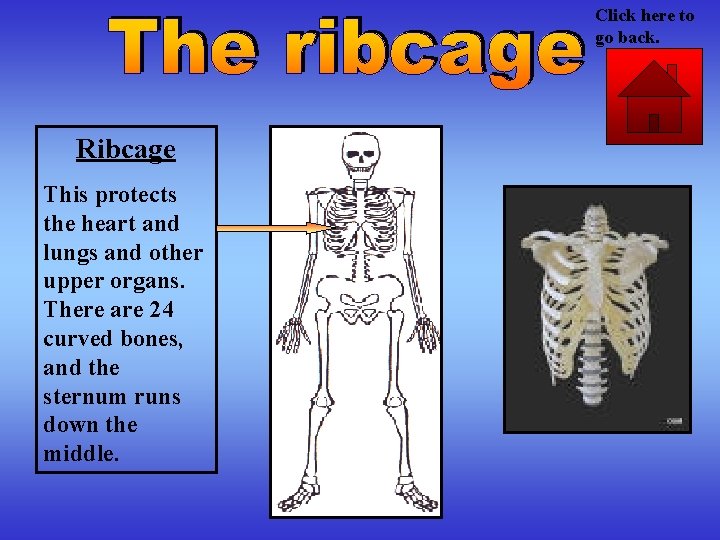 The ribcage

Click here to go back.

Ribcage

This protects the heart and lungs and other upper organs. There are 24 curved bones, and the sternum runs down the middle.